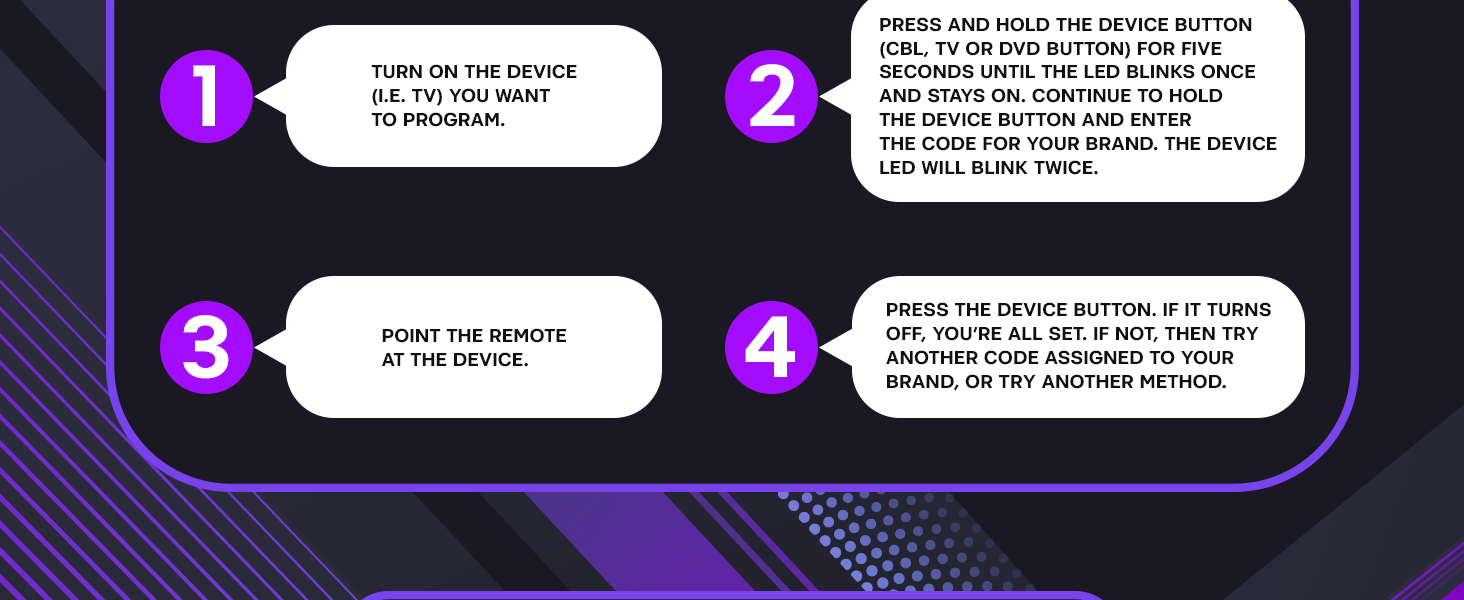 1

TURN ON THE DEVICE (I.E. TV) YOU WANT TO PROGRAM.

2

PRESS AND HOLD THE DEVICE BUTTON (CBL, TV OR DVD BUTTON) FOR FIVE SECONDS UNTIL THE LED BLINKS ONCE AND STAYS ON. CONTINUE TO HOLD THE DEVICE BUTTON AND ENTER THE CODE FOR YOUR BRAND. THE DEVICE LED WILL BLINK TWICE.

3

POINT THE REMOTE AT THE DEVICE.

4

PRESS THE DEVICE BUTTON. IF IT TURNS OFF, YOU'RE ALL SET. IF NOT, THEN TRY ANOTHER CODE ASSIGNED TO YOUR BRAND, OR TRY ANOTHER METHOD.